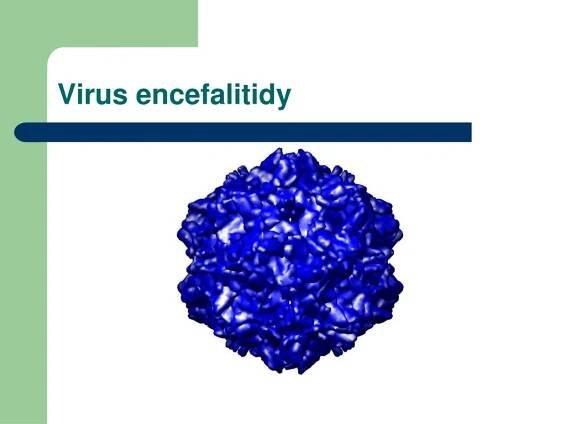 Virus encefalitidy